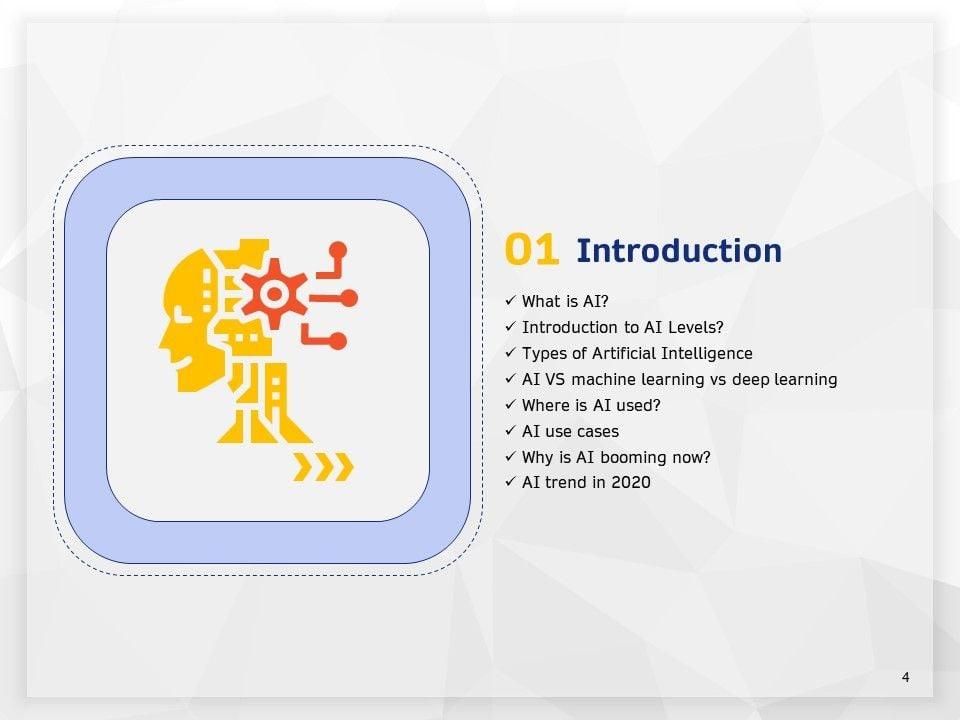 01 Introduction

✓ What is AI?
✓ Introduction to AI Levels?
✓ Types of Artificial Intelligence
✓ AI VS machine learning vs deep learning
✓ Where is AI used?
✓ AI use cases
✓ Why is AI booming now?
✓ AI trend in 2020

4